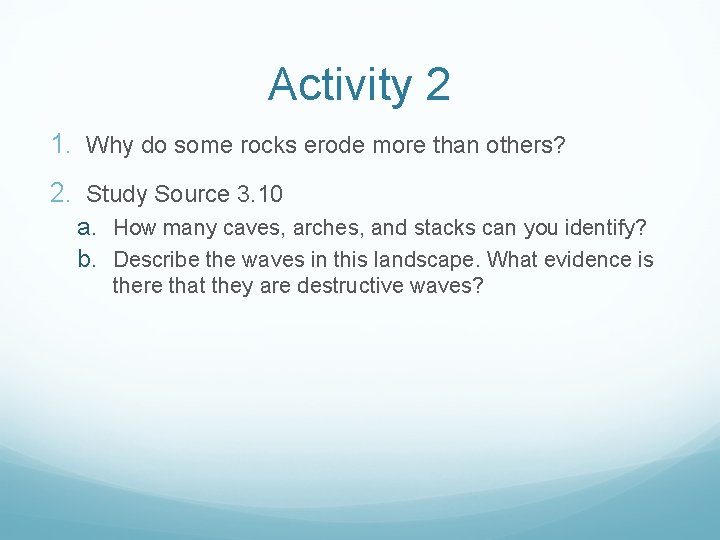 Activity 2

1. Why do some rocks erode more than others?

2. Study Source 3.10

a. How many caves, arches, and stacks can you identify?

b. Describe the waves in this landscape. What evidence is there that they are destructive waves?